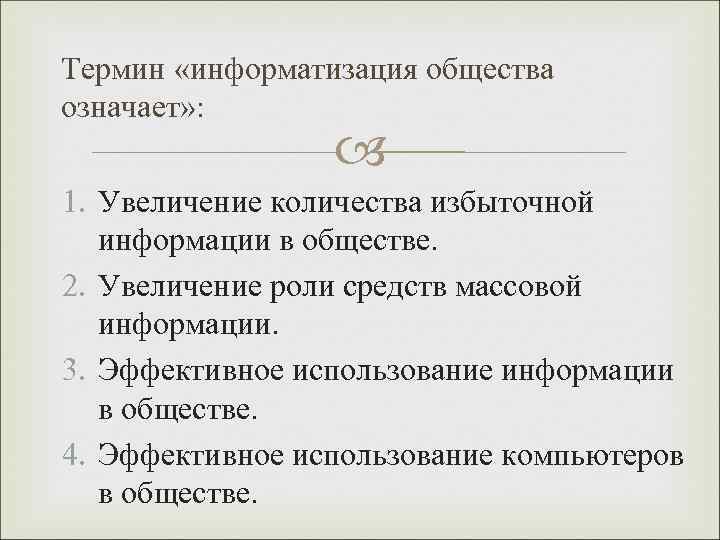 Термин «информатизация общества означает»:

1. Увеличение количества избыточной информации в обществе.
2. Увеличение роли средств массовой информации.
3. Эффективное использование информации в обществе.
4. Эффективное использование компьютеров в обществе.